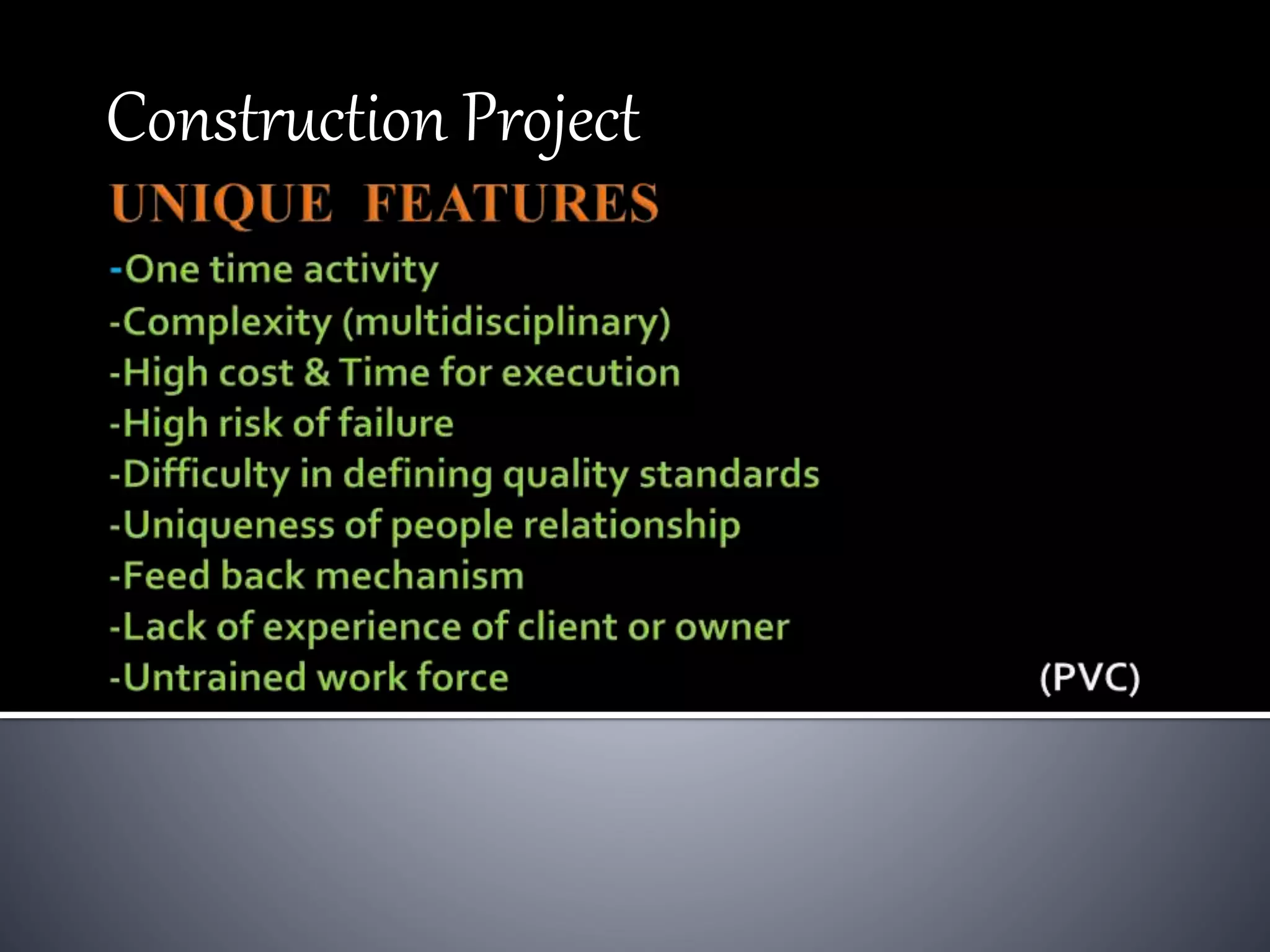 Construction Project

UNIQUE FEATURES

-One time activity
-Complexity (multidisciplinary)
-High cost & Time for execution
-High risk of failure
-Difficulty in defining quality standards
-Uniqueness of people relationship
-Feed back mechanism
-Lack of experience of client or owner
-Untrained work force

(PVC)